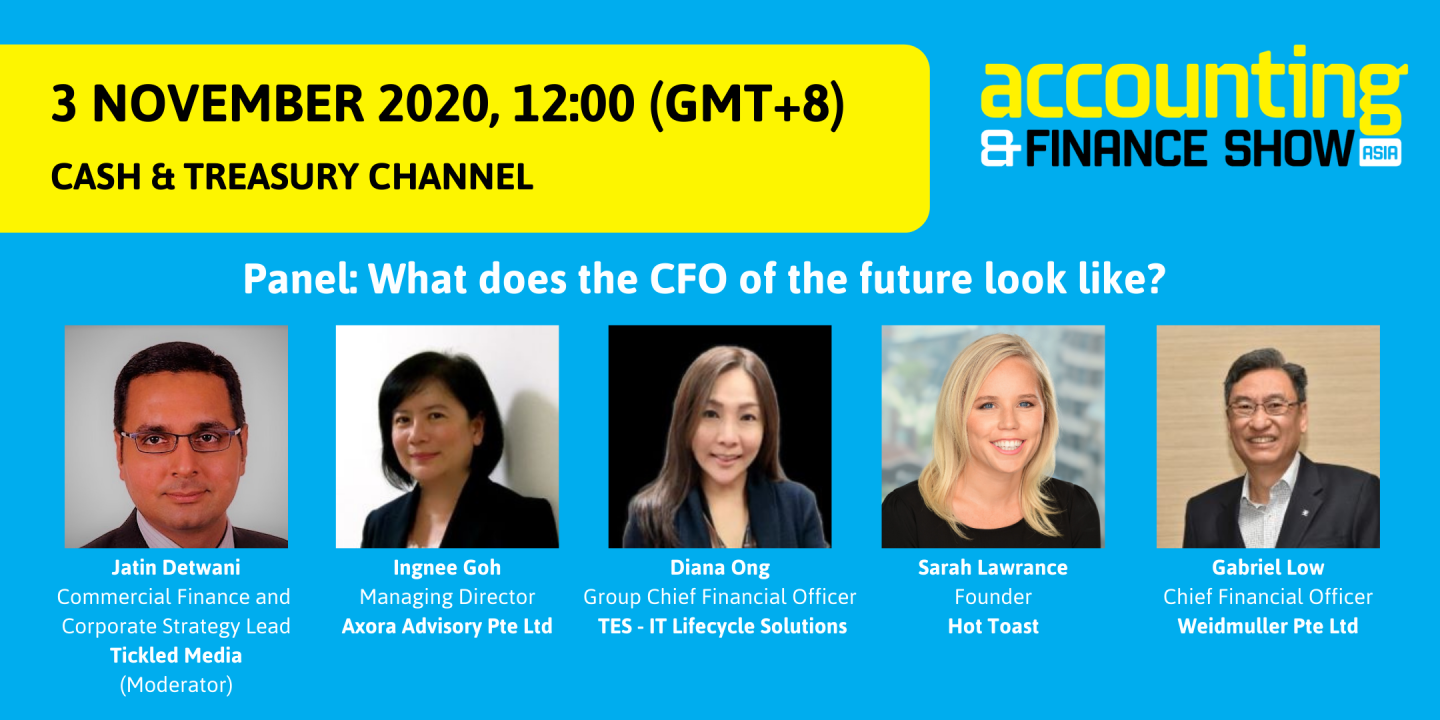 3 NOVEMBER 2020, 12:00 (GMT+8)
CASH & TREASURY CHANNEL

accounting
& FINANCE SHOW ASIA

Panel: What does the CFO of the future look like?

Jatin Detwani
Commercial Finance and Corporate Strategy Lead
Tickled Media
(Moderator)

Ingnee Goh
Managing Director
Axora Advisory Pte Ltd

Diana Ong
Group Chief Financial Officer
TES - IT Lifecycle Solutions

Sarah Lawrance
Founder
Hot Toast

Gabriel Low
Chief Financial Officer
Weidmuller Pte Ltd